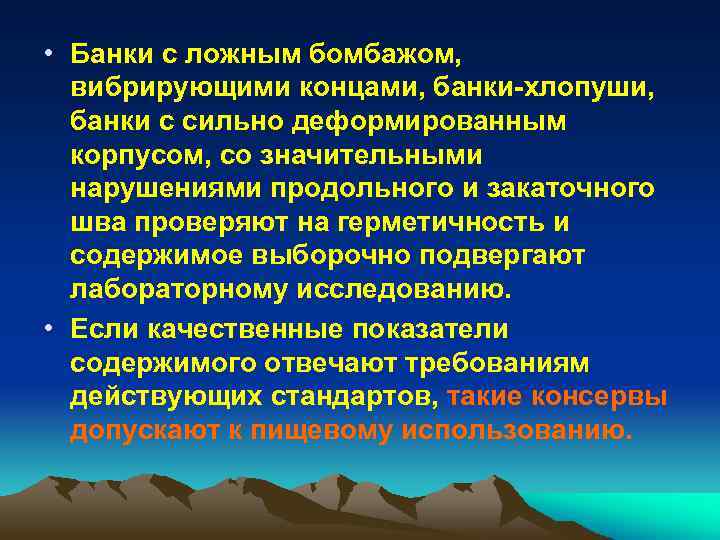 • Банки с ложным бомбажом, вибрирующими концами, банки-хлопуши, банки с сильно деформированным корпусом, со значительными нарушениями продольного и закаточного шва проверяют на герметичность и содержимое выборочно подвергают лабораторному исследованию.

• Если качественные показатели содержимого отвечают требованиям действующих стандартов, такие консервы допускают к пищевому использованию.